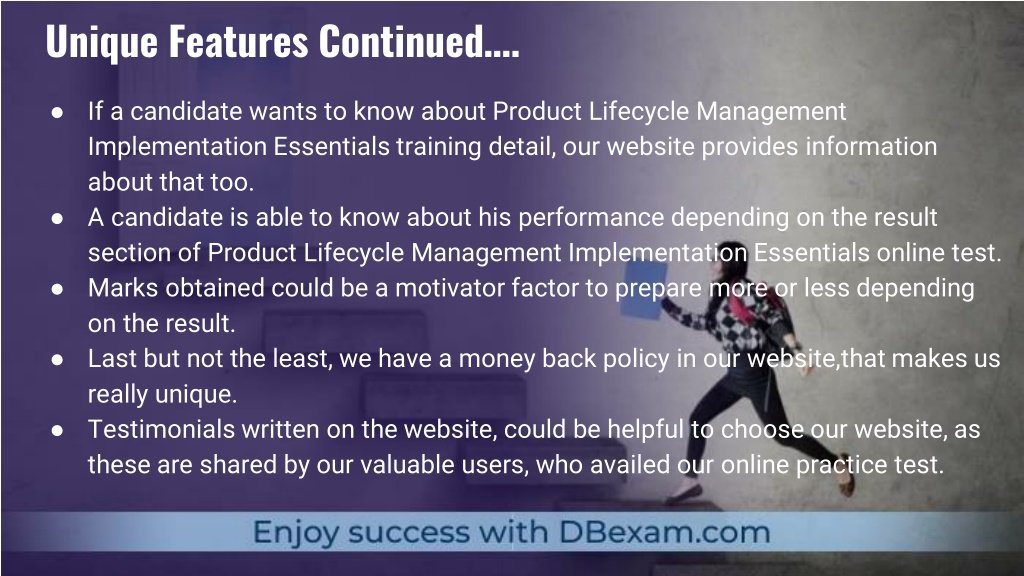 Unique Features Continued....

● If a candidate wants to know about Product Lifecycle Management Implementation Essentials training detail, our website provides information about that too.
● A candidate is able to know about his performance depending on the result section of Product Lifecycle Management Implementation Essentials online test.
● Marks obtained could be a motivator factor to prepare more or less depending on the result.
● Last but not the least, we have a money back policy in our website,that makes us really unique.
● Testimonials written on the website, could be helpful to choose our website, as these are shared by our valuable users, who availed our online practice test.

Enjoy success with DBexam.com